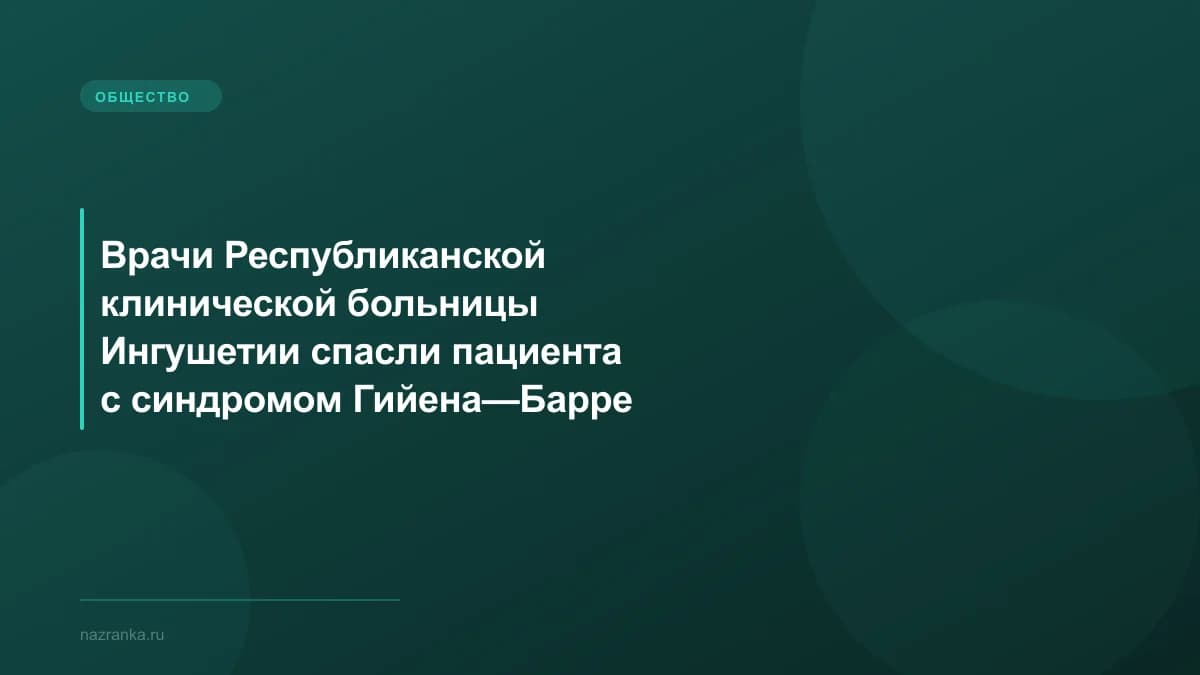 ОБЩЕСТВО

Врачи Республиканской клинической больницы Ингушетии спасли пациента с синдромом Гийена—Барре

nazranka.ru